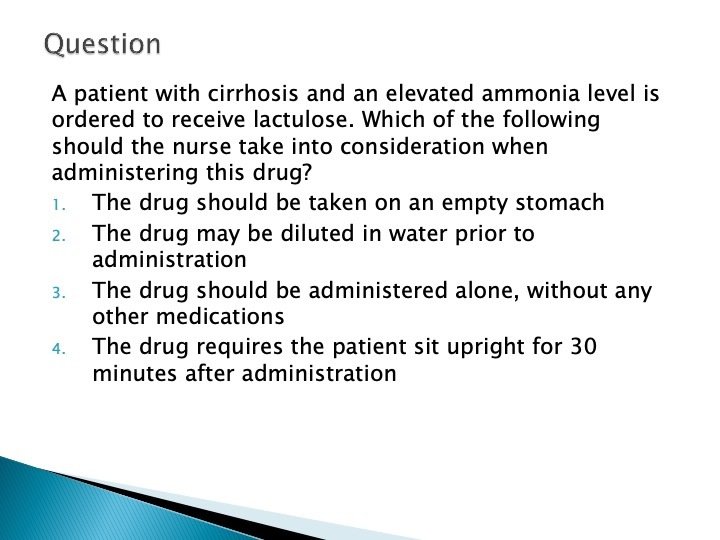 Question

A patient with cirrhosis and an elevated ammonia level is ordered to receive lactulose. Which of the following should the nurse take into consideration when administering this drug?

1. The drug should be taken on an empty stomach
2. The drug may be diluted in water prior to administration
3. The drug should be administered alone, without any other medications
4. The drug requires the patient sit upright for 30 minutes after administration